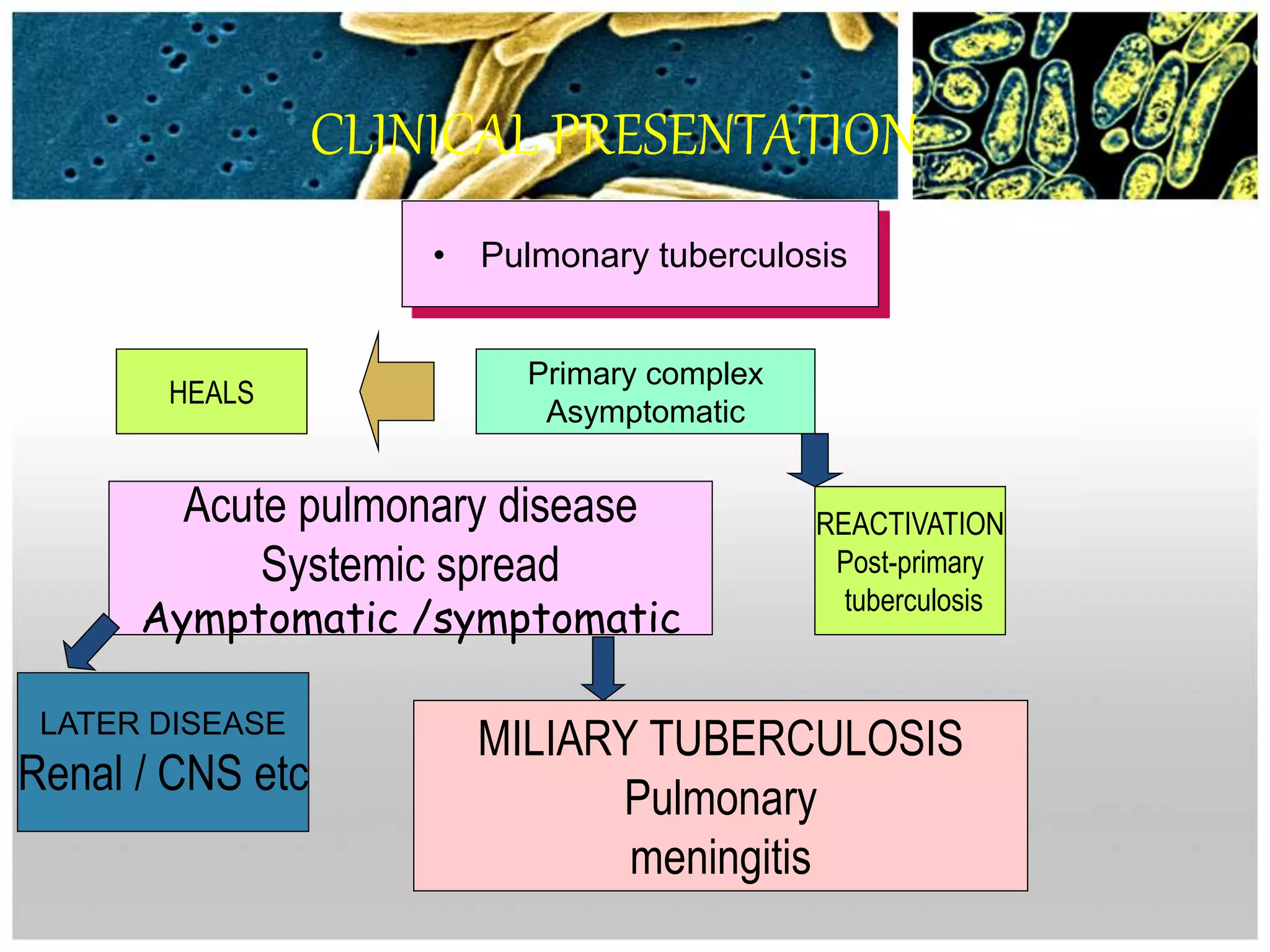 CLINICAL PRESENTATION

• Pulmonary tuberculosis

HEALS

Primary complex
Asymptomatic

Acute pulmonary disease
Systemic spread
Aymptomatic /symptomatic

REACTIVATION
Post-primary
tuberculosis

LATER DISEASE
Renal / CNS etc

MILIARY TUBERCULOSIS
Pulmonary
meningitis